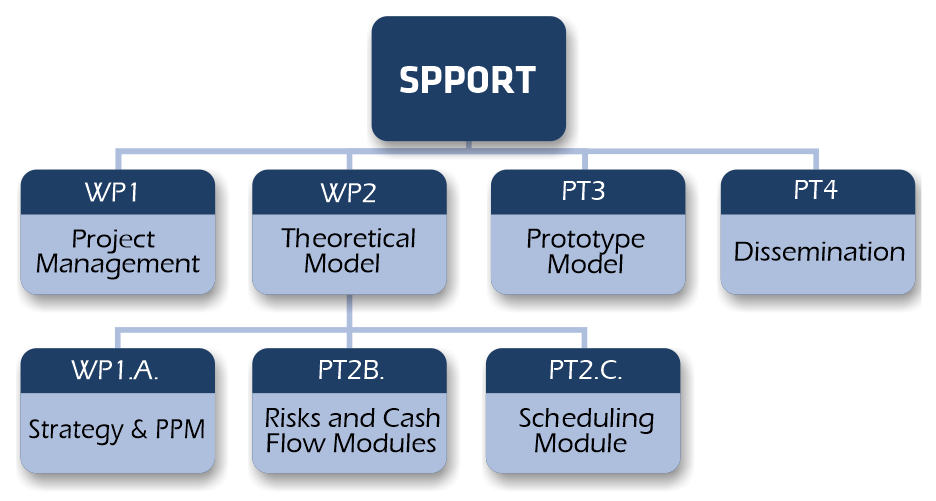 SPPORT

WP1
Project Management

WP2
Theoretical Model

PT3
Prototype Model

PT4
Dissemination

WP1.A.
Strategy & PPM

PT2B.
Risks and Cash Flow Modules

PT2.C.
Scheduling Module